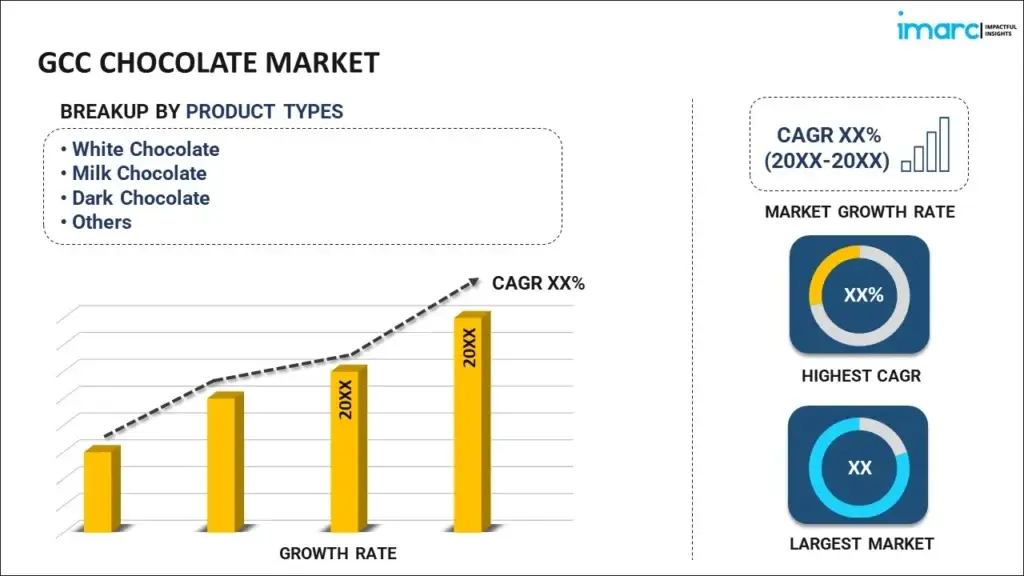 imarc IMPACTFUL INSIGHTS

GCC CHOCOLATE MARKET

BREAKUP BY PRODUCT TYPES

• White Chocolate
• Milk Chocolate
• Dark Chocolate
• Others

CAGR XX%

20XX

20XX

GROWTH RATE

CAGR XX% (20XX-20XX)

MARKET GROWTH RATE

XX%

HIGHEST CAGR

XX

LARGEST MARKET